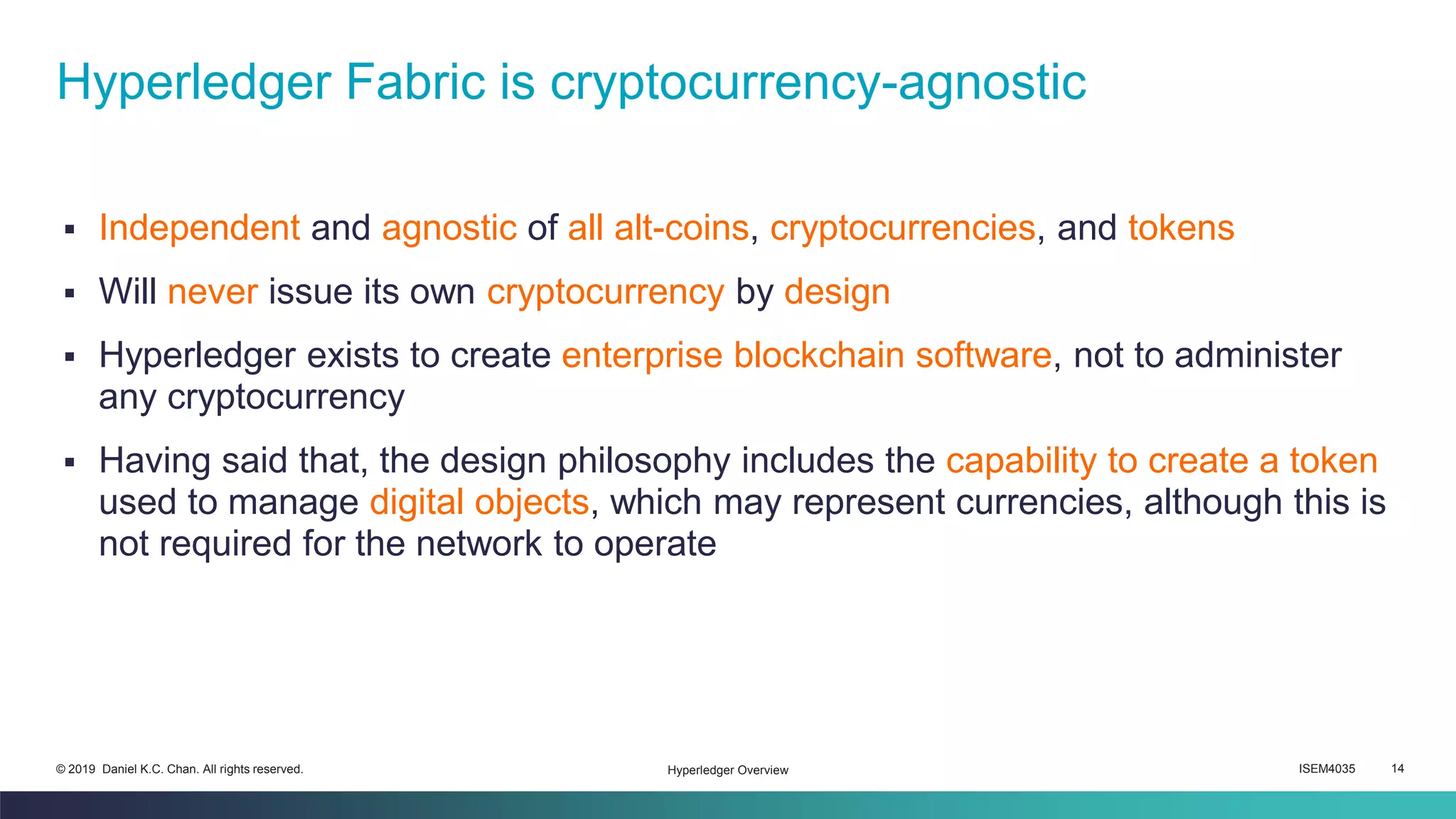 Hyperledger Fabric is cryptocurrency-agnostic

▪ Independent and agnostic of all alt-coins, cryptocurrencies, and tokens

▪ Will never issue its own cryptocurrency by design

▪ Hyperledger exists to create enterprise blockchain software, not to administer any cryptocurrency

▪ Having said that, the design philosophy includes the capability to create a token used to manage digital objects, which may represent currencies, although this is not required for the network to operate

© 2019 Daniel K.C. Chan. All rights reserved.

Hyperledger Overview

ISEM4035

14